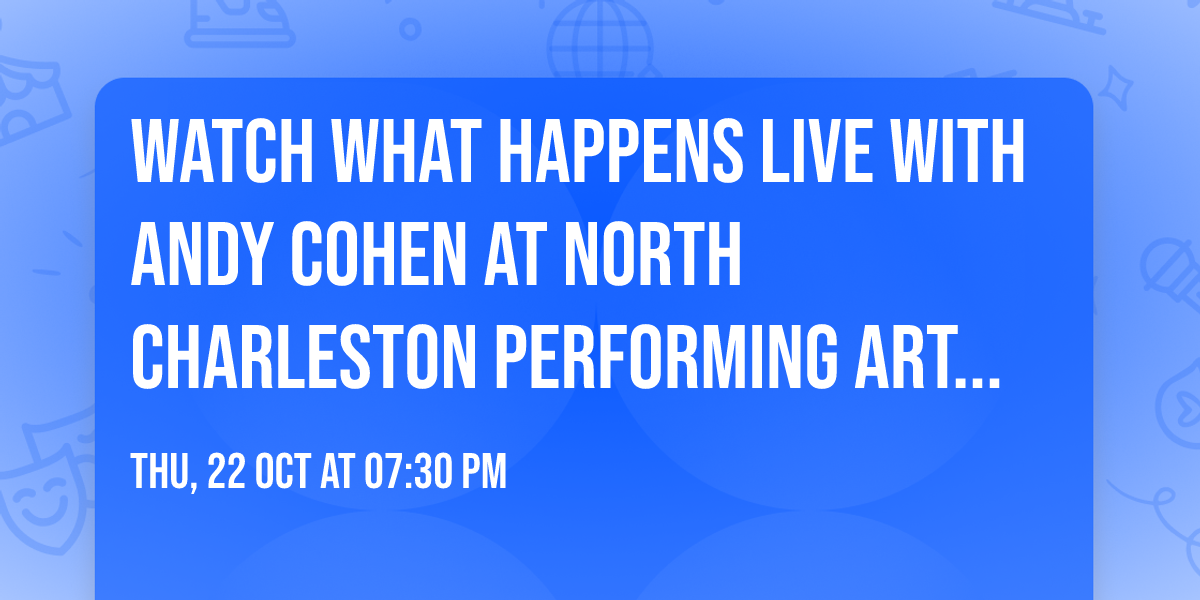 WATCH WHAT HAPPENS LIVE WITH ANDY COHEN AT NORTH CHARLESTON PERFORMING ART...

THU, 22 OCT AT 07:30 PM